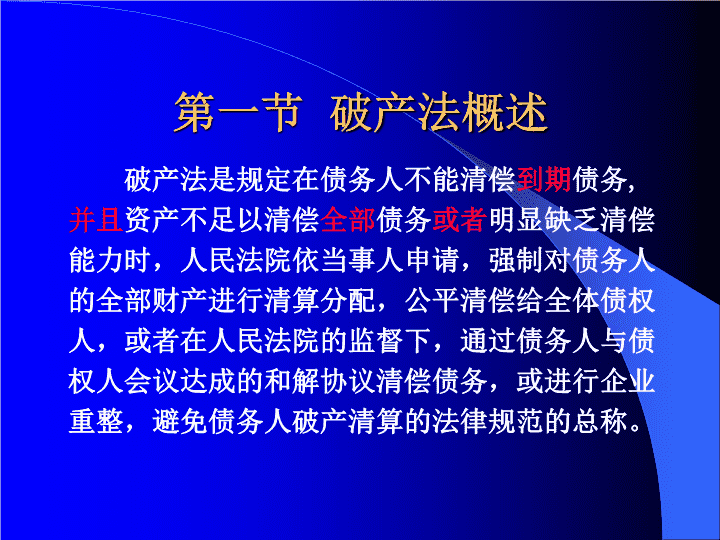 第一节 破产法概述

破产法是规定在债务人不能清偿到期债务，并且资产不足以清偿全部债务或者明显缺乏清偿能力时，人民法院依当事人申请，强制对债务人的全部财产进行清算分配，公平清偿给全体债权人，或者在人民法院的监督下，通过债务人与债权人会议达成的和解协议清偿债务，或进行企业重整，避免债务人破产清算的法律规范的总称。